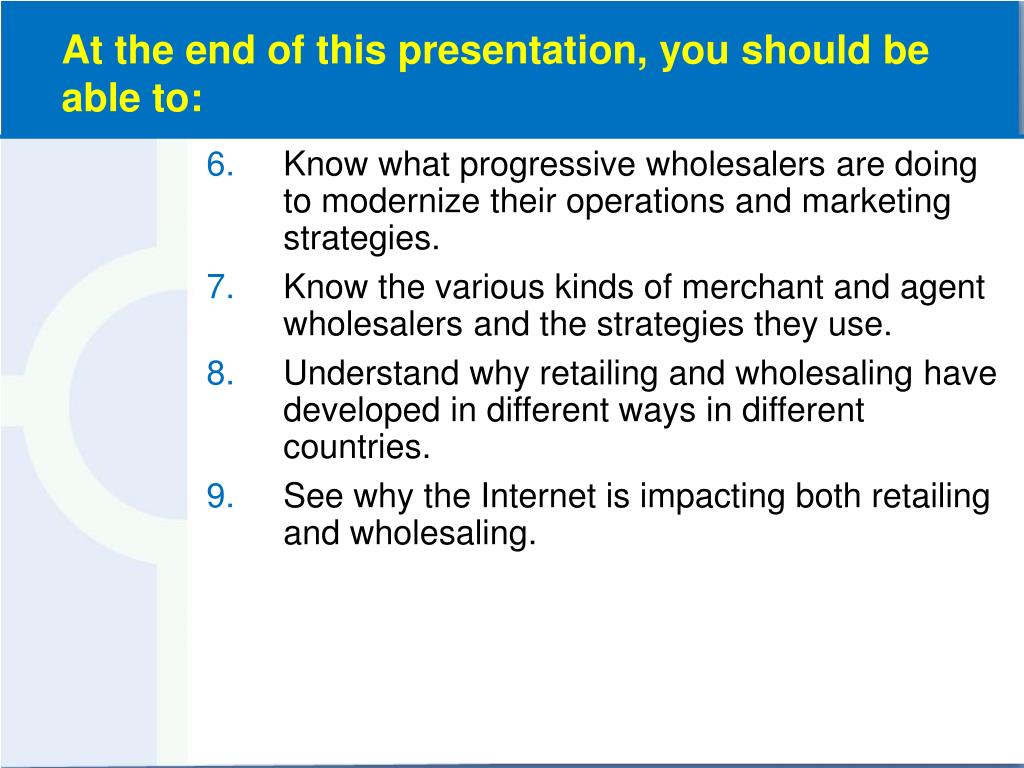 At the end of this presentation, you should be able to:

6. Know what progressive wholesalers are doing to modernize their operations and marketing strategies.

7. Know the various kinds of merchant and agent wholesalers and the strategies they use.

8. Understand why retailing and wholesaling have developed in different ways in different countries.

9. See why the Internet is impacting both retailing and wholesaling.